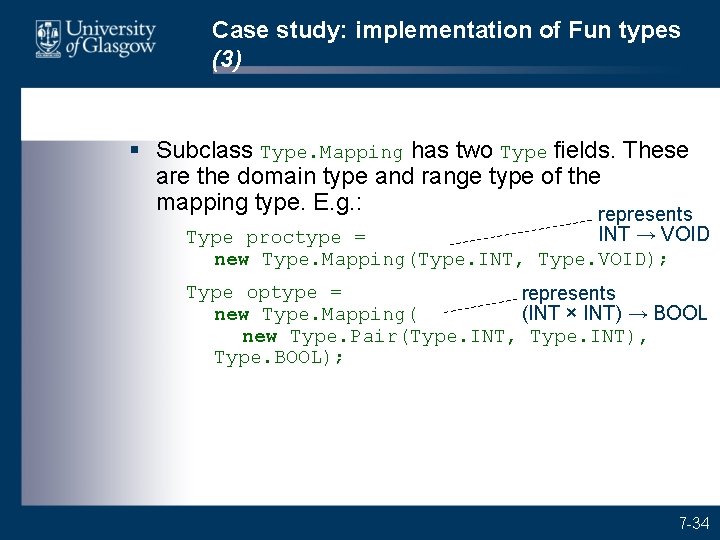 University of Glasgow

Case study: implementation of Fun types (3)

▪ Subclass Type.Mapping has two Type fields. These are the domain type and range type of the mapping type. E.g.:

Type proctype =
  new Type.Mapping(Type.INT, Type.VOID);

represents INT → VOID

Type optype =
  new Type.Mapping(
    new Type.Pair(Type.INT, Type.INT),
  Type.BOOL);

represents (INT × INT) → BOOL

7-34